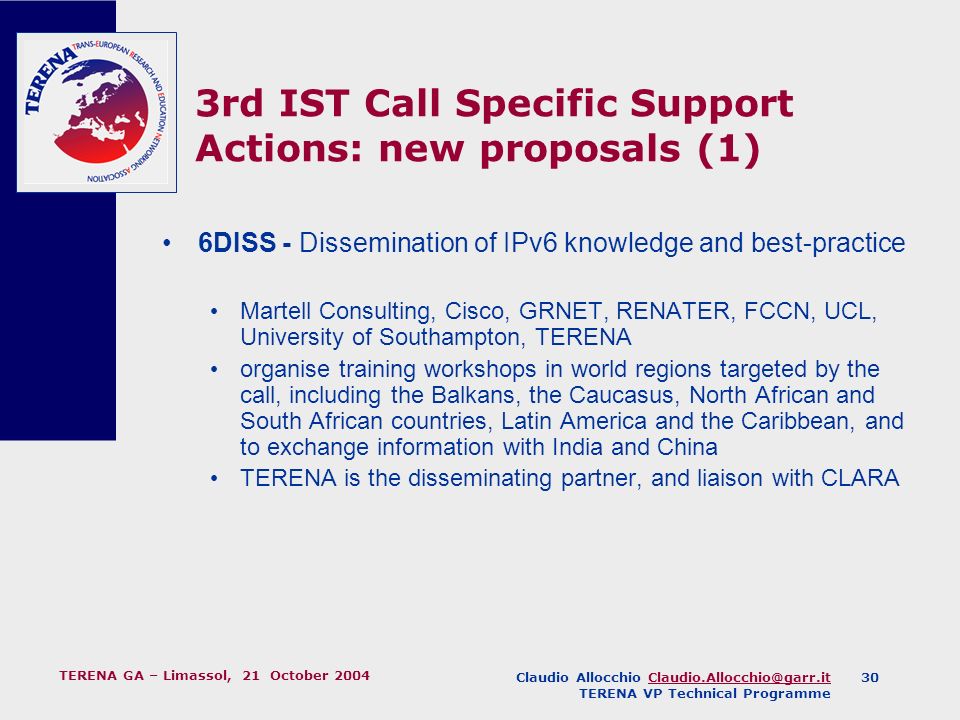 TERENA TRANS-EUROPEAN RESEARCH AND EDUCATION NETWORKING ASSOCIATION

3rd IST Call Specific Support Actions: new proposals (1)

• 6DISS - Dissemination of IPv6 knowledge and best-practice

• Martell Consulting, Cisco, GRNET, RENATER, FCCN, UCL, University of Southampton, TERENA
• organise training workshops in world regions targeted by the call, including the Balkans, the Caucasus, North African and South African countries, Latin America and the Caribbean, and to exchange information with India and China
• TERENA is the disseminating partner, and liaison with CLARA

TERENA GA – Limassol, 21 October 2004

Claudio Allocchio Claudio.Allocchio@garr.it 30
TERENA VP Technical Programme